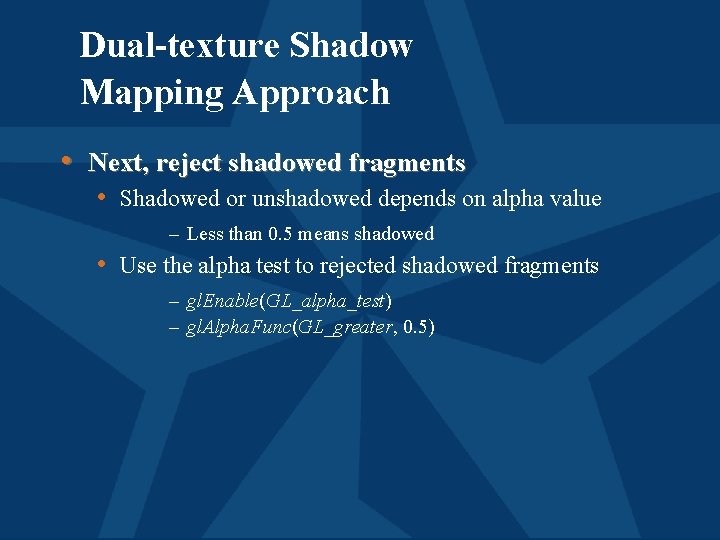 Dual-texture Shadow Mapping Approach

• Next, reject shadowed fragments

• Shadowed or unshadowed depends on alpha value

– Less than 0.5 means shadowed

• Use the alpha test to rejected shadowed fragments

– glEnable(GL_alpha_test)
– glAlphaFunc(GL_greater, 0.5)